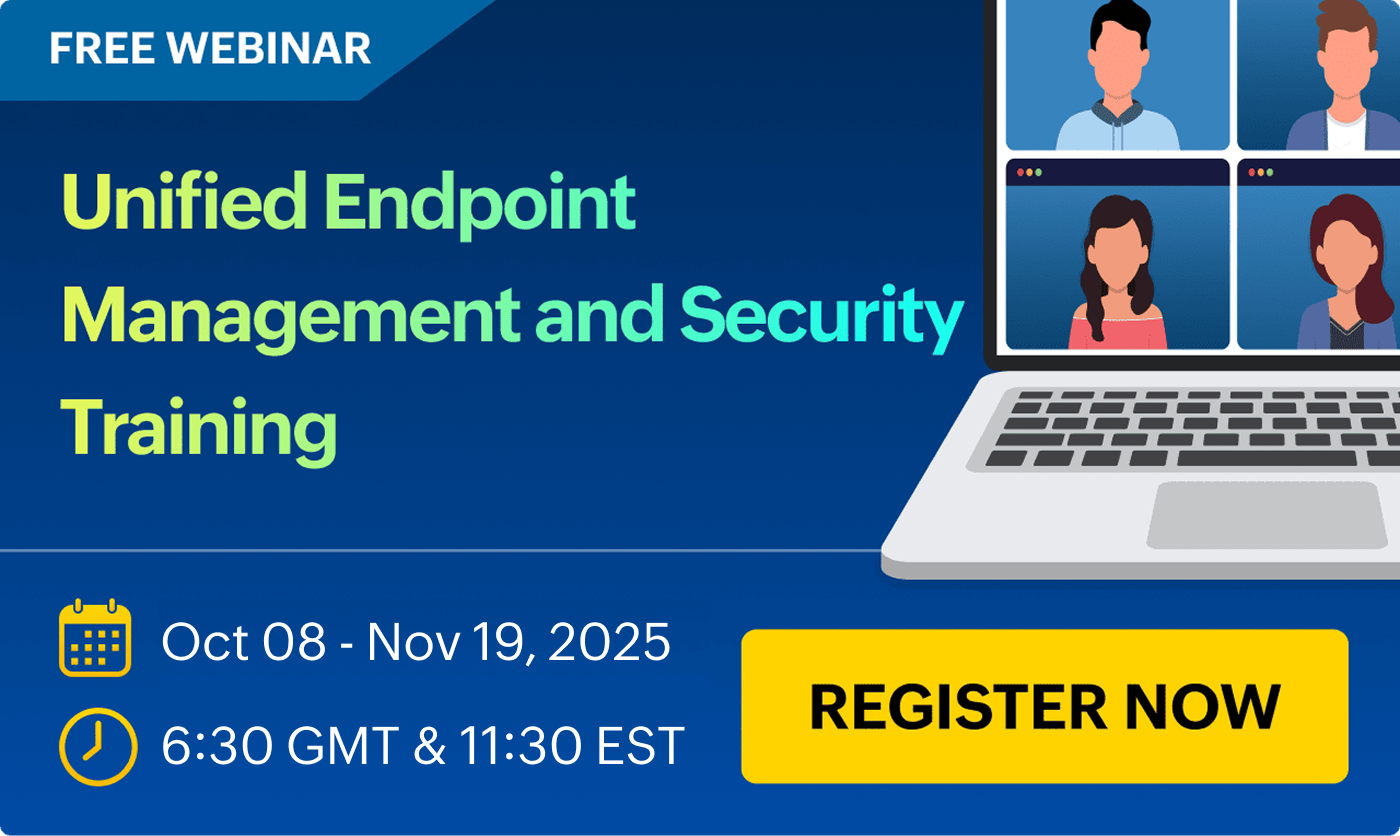 FREE WEBINAR

Unified Endpoint Management and Security Training

Oct 08 - Nov 19, 2025

6:30 GMT & 11:30 EST

REGISTER NOW